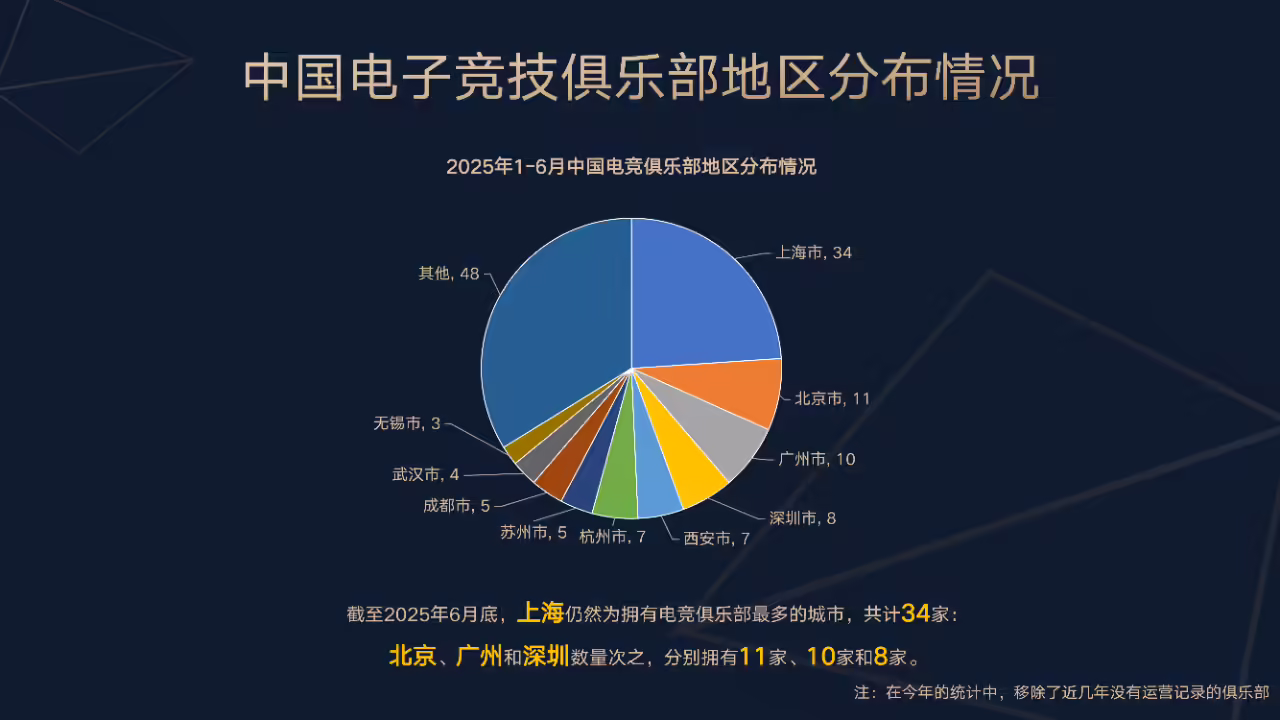 中国电子竞技俱乐部地区分布情况

2025年1-6月中国电竞俱乐部地区分布情况

上海市, 34
北京市, 11
广州市, 10
深圳市, 8
西安市, 7
杭州市, 7
苏州市, 5
成都市, 5
武汉市, 4
无锡市, 3
其他, 48

截至2025年6月底，上海仍然为拥有电竞俱乐部最多的城市，共计34家；

北京、广州和深圳数量次之，分别拥有11家、10家和8家。

注：在今年的统计中，移除了近几年没有运营记录的俱乐部